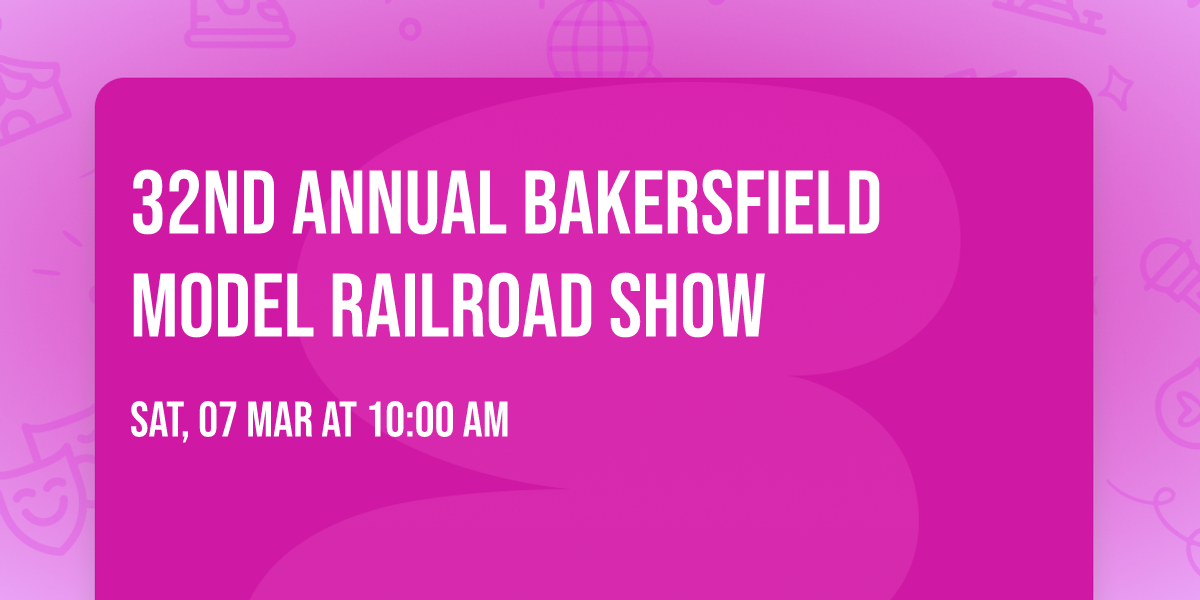 32ND ANNUAL BAKERSFIELD MODEL RAILROAD SHOW

SAT, 07 MAR AT 10:00 AM